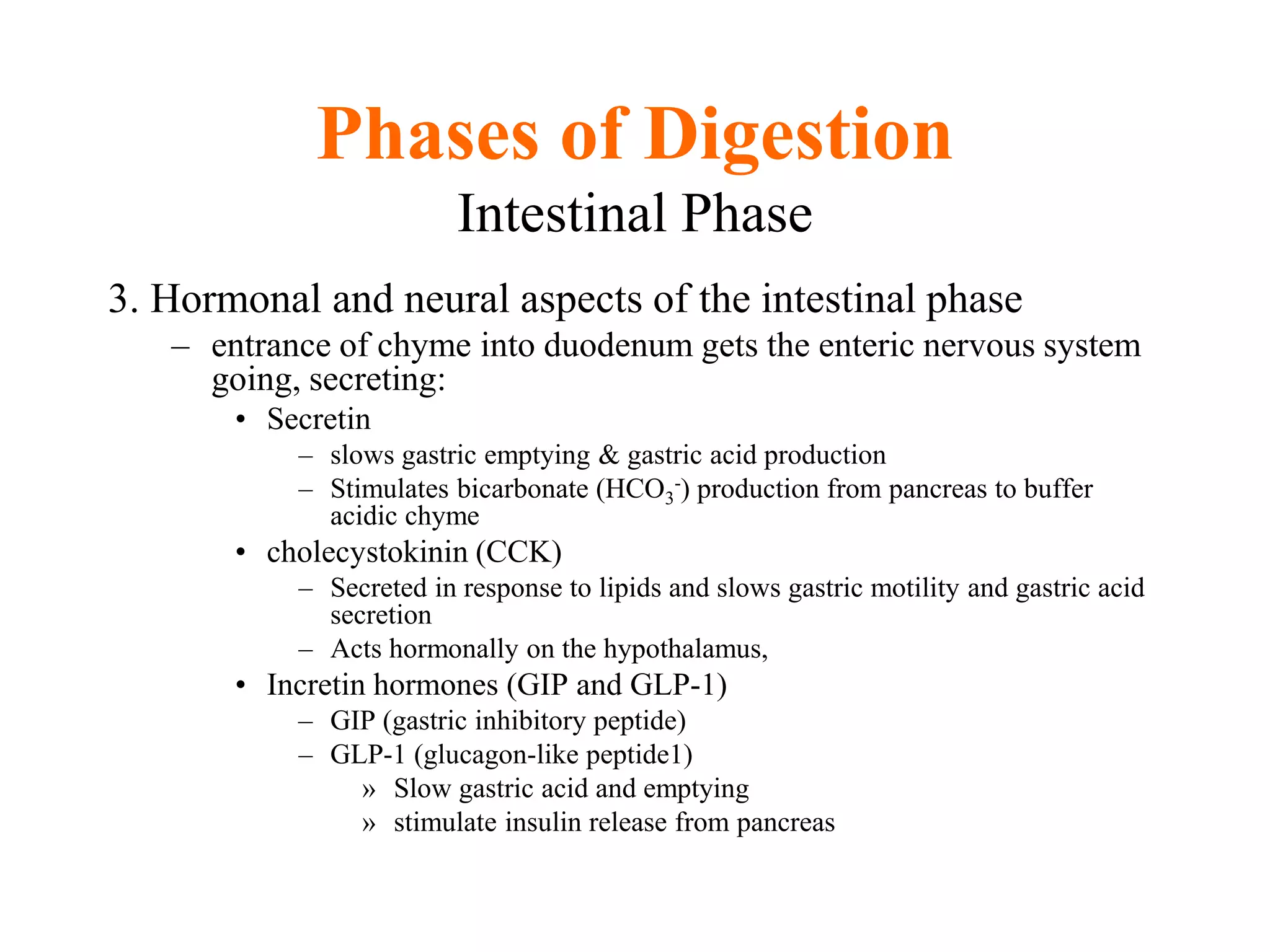 Phases of Digestion
Intestinal Phase

3. Hormonal and neural aspects of the intestinal phase
– entrance of chyme into duodenum gets the enteric nervous system going, secreting:
• Secretin
– slows gastric emptying & gastric acid production
– Stimulates bicarbonate ($HCO_3^-$) production from pancreas to buffer acidic chyme
• cholecystokinin (CCK)
– Secreted in response to lipids and slows gastric motility and gastric acid secretion
– Acts hormonally on the hypothalamus,
• Incretin hormones (GIP and GLP-1)
– GIP (gastric inhibitory peptide)
– GLP-1 (glucagon-like peptide1)
» Slow gastric acid and emptying
» stimulate insulin release from pancreas